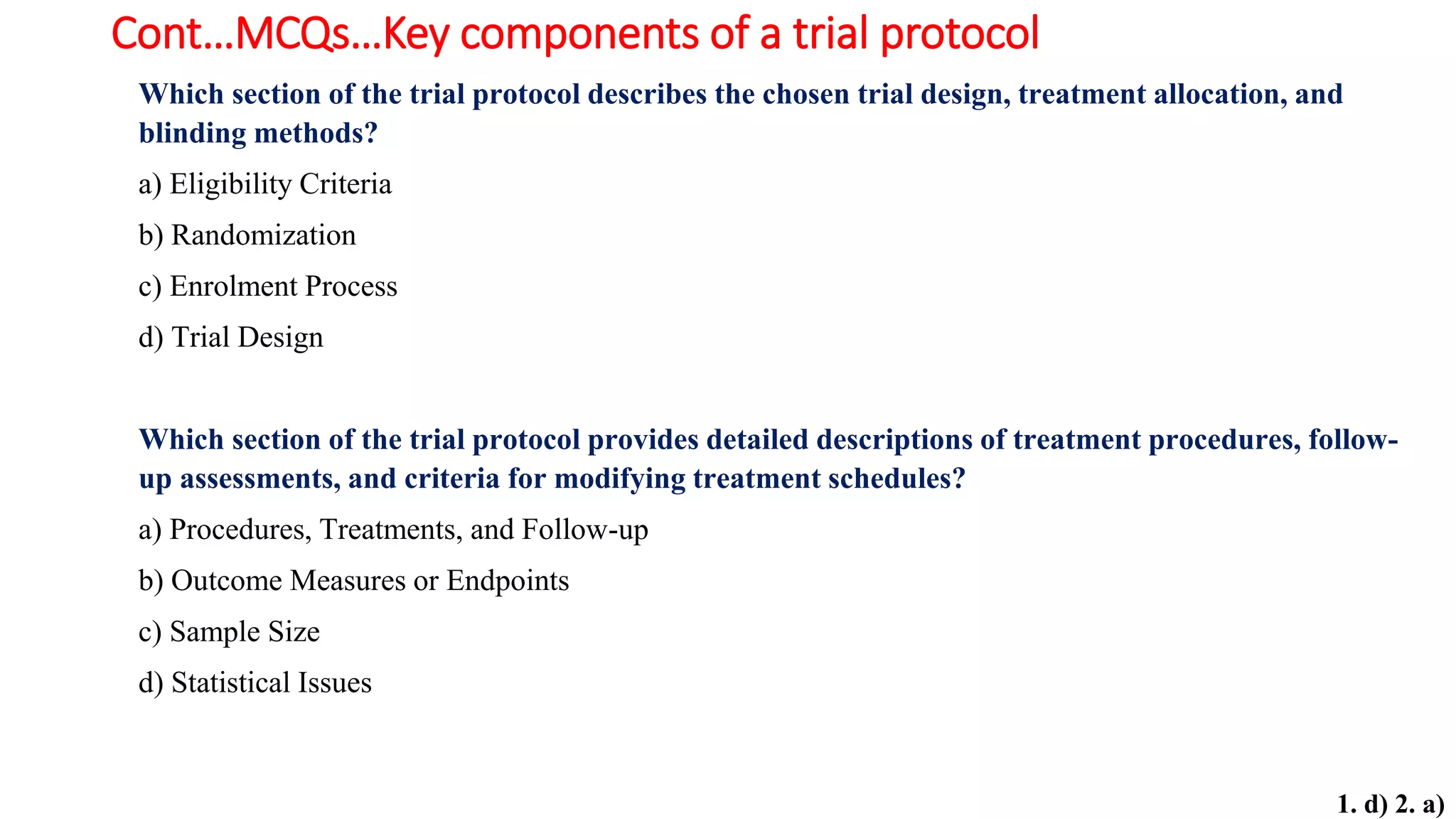 Cont…MCQs…Key components of a trial protocol

Which section of the trial protocol describes the chosen trial design, treatment allocation, and blinding methods?

a) Eligibility Criteria

b) Randomization

c) Enrolment Process

d) Trial Design

Which section of the trial protocol provides detailed descriptions of treatment procedures, follow-up assessments, and criteria for modifying treatment schedules?

a) Procedures, Treatments, and Follow-up

b) Outcome Measures or Endpoints

c) Sample Size

d) Statistical Issues

1. d) 2. a)